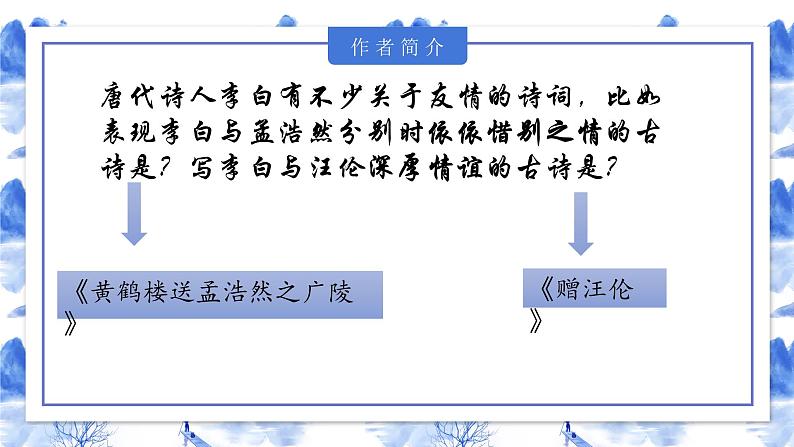 作者简介

唐代诗人李白有不少关于友情的诗词，比如表现李白与孟浩然分别时依依惜别之情的古诗是？写李白与汪伦深厚情谊的古诗是？

《黄鹤楼送孟浩然之广陵》

《赠汪伦》